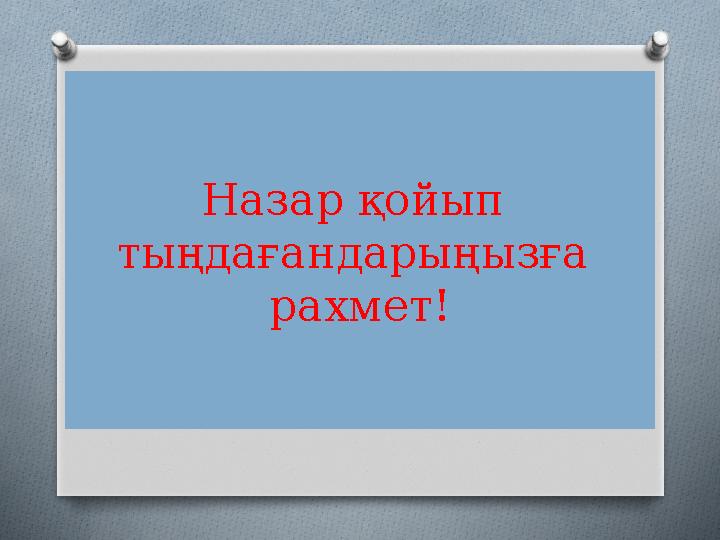 Назар қойып тыңдағандарыңызға рахмет!